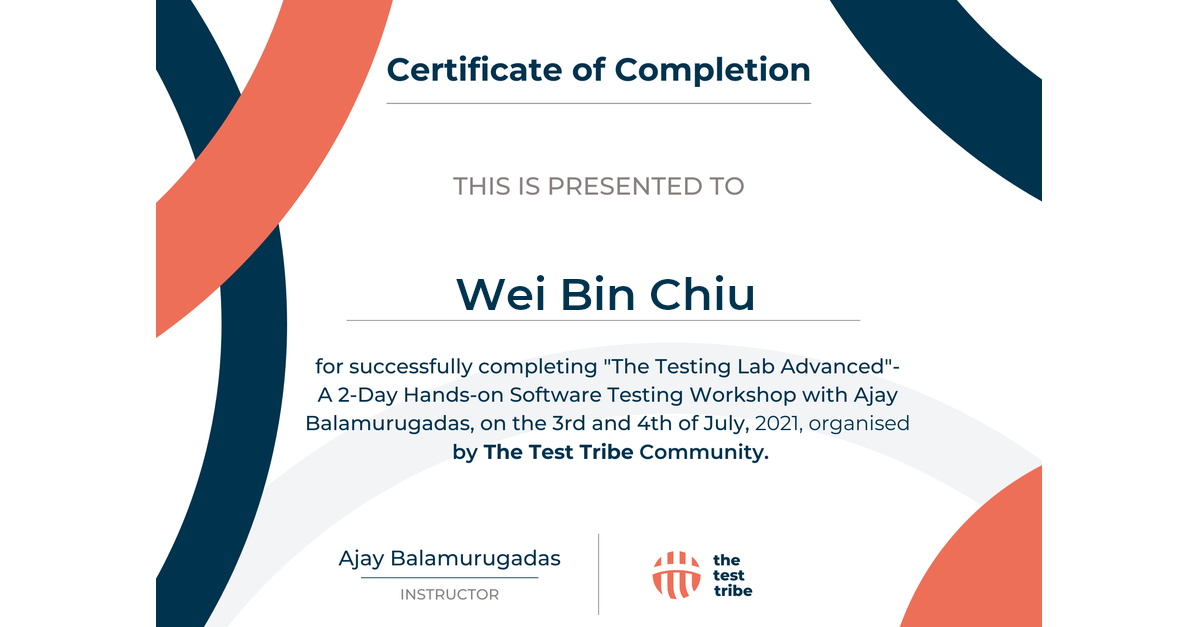 Certificate of Completion

THIS IS PRESENTED TO

Wei Bin Chiu

for successfully completing "The Testing Lab Advanced"- A 2-Day Hands-on Software Testing Workshop with Ajay Balamurugadas, on the 3rd and 4th of July, 2021, organised by The Test Tribe Community.

Ajay Balamurugadas
INSTRUCTOR

the test tribe